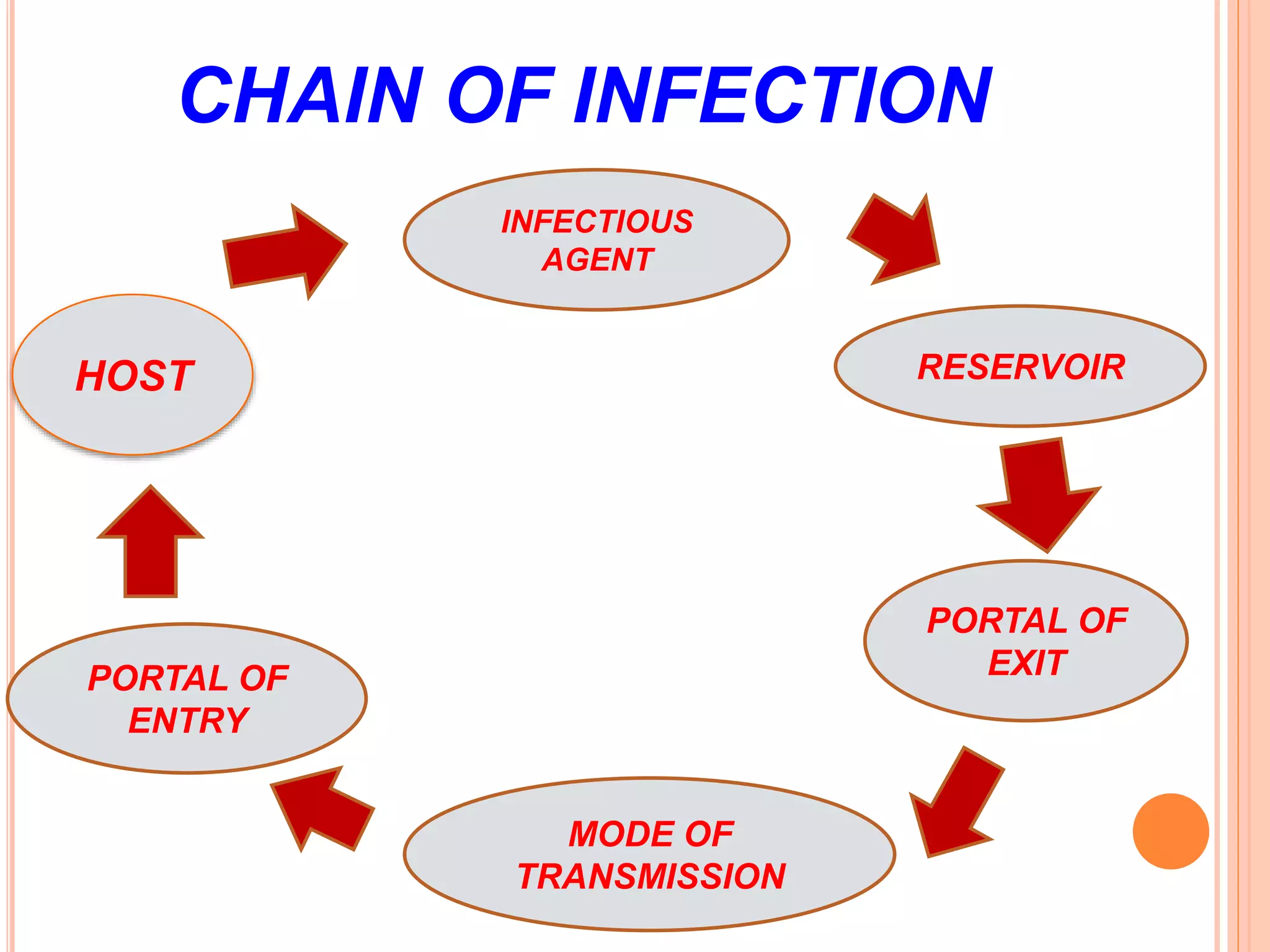 CHAIN OF INFECTION

INFECTIOUS AGENT

RESERVOIR

PORTAL OF EXIT

MODE OF TRANSMISSION

PORTAL OF ENTRY

HOST